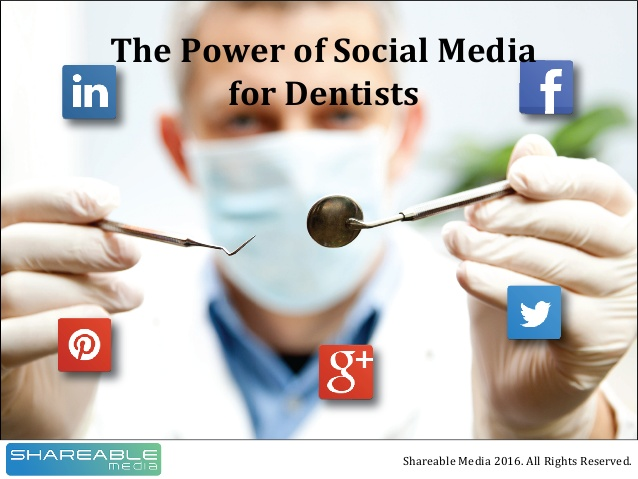 The Power of Social Media for Dentists

in

f

g+

SHAREABLE media

Shareable Media 2016. All Rights Reserved.